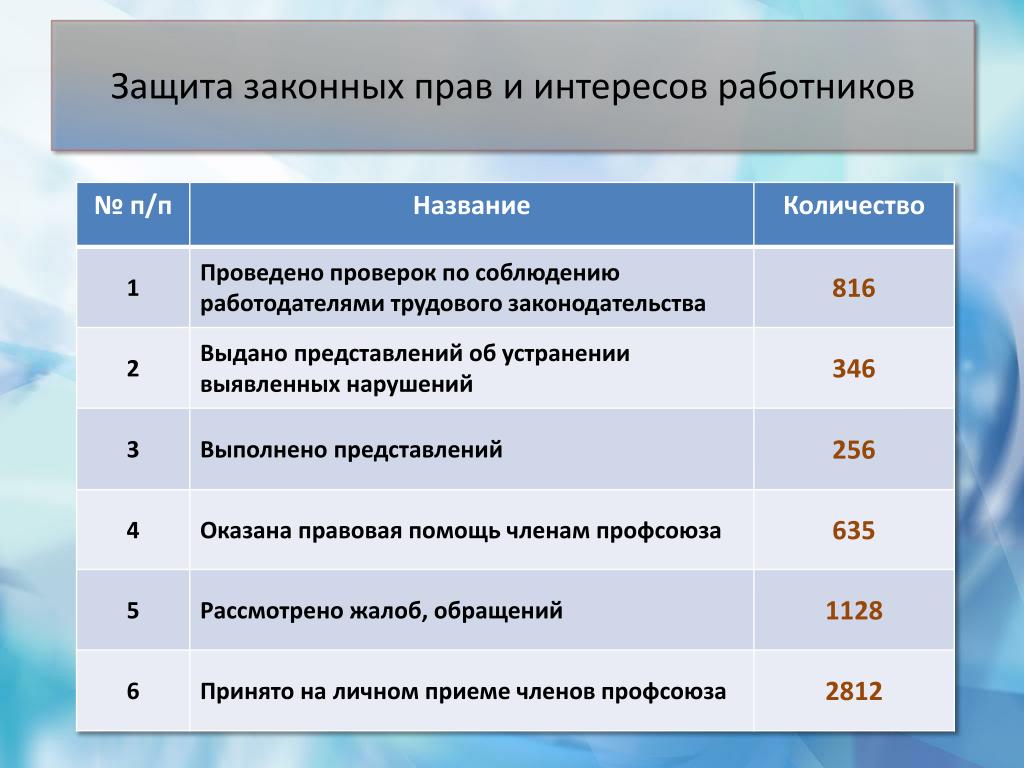 Защита законных прав и интересов работников

| № п/п | Название | Количество |
|---|---|---|
| 1 | Проведено проверок по соблюдению работодателями трудового законодательства | 816 |
| 2 | Выдано представлений об устранении выявленных нарушений | 346 |
| 3 | Выполнено представлений | 256 |
| 4 | Оказана правовая помощь членам профсоюза | 635 |
| 5 | Рассмотрено жалоб, обращений | 1128 |
| 6 | Принято на личном приеме членов профсоюза | 2812 |